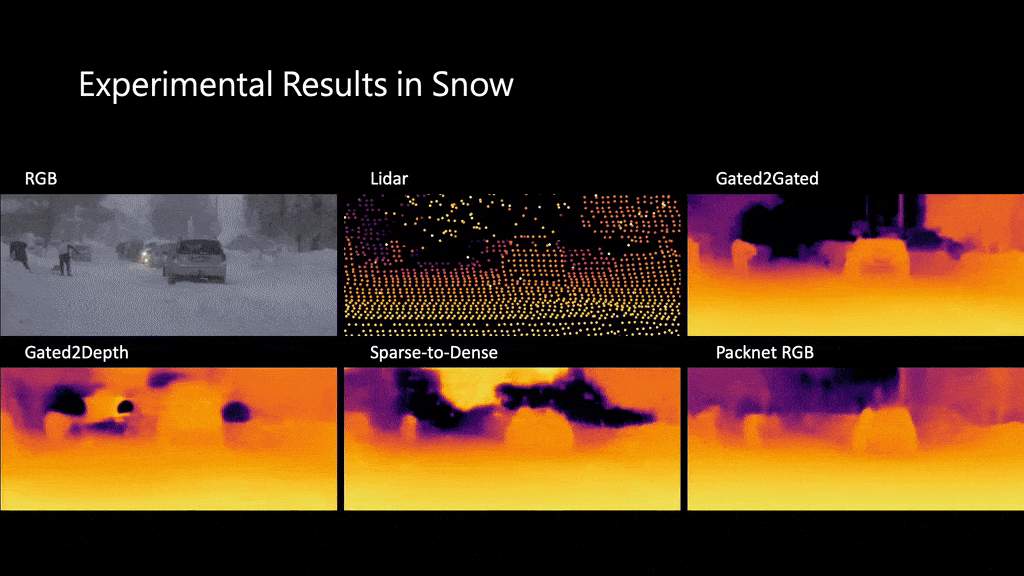 Experimental Results in Snow

RGB

Lidar

Gated2Gated

Gated2Depth

Sparse-to-Dense

Packnet RGB